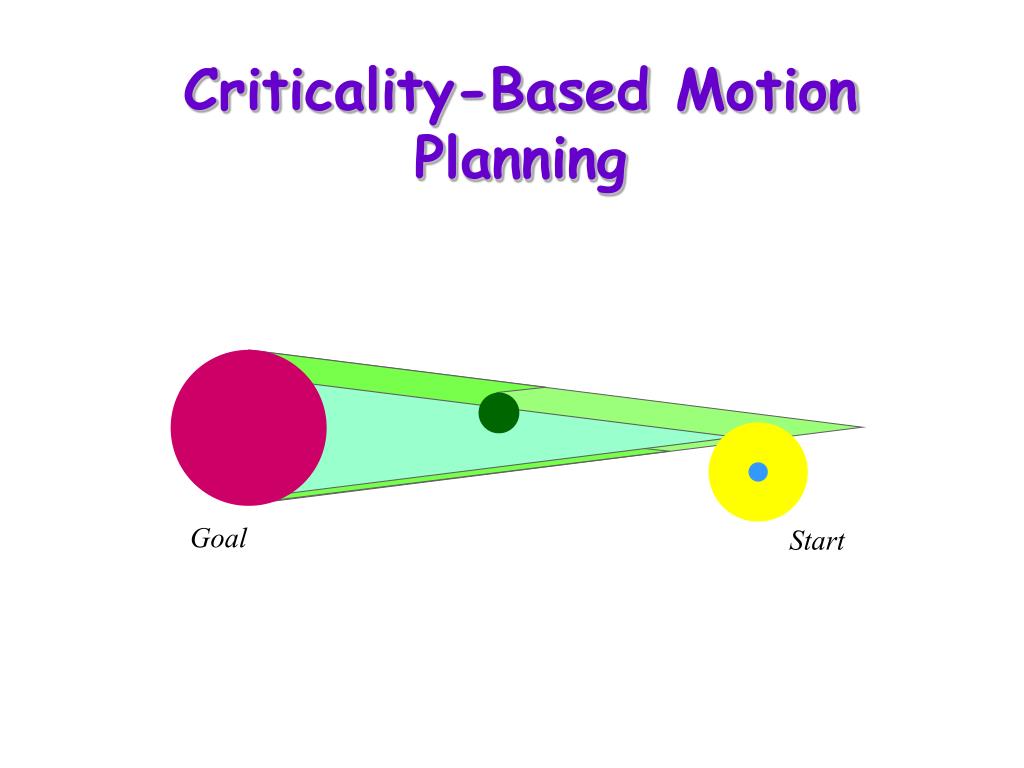 Criticality-Based Motion Planning

Goal

Start